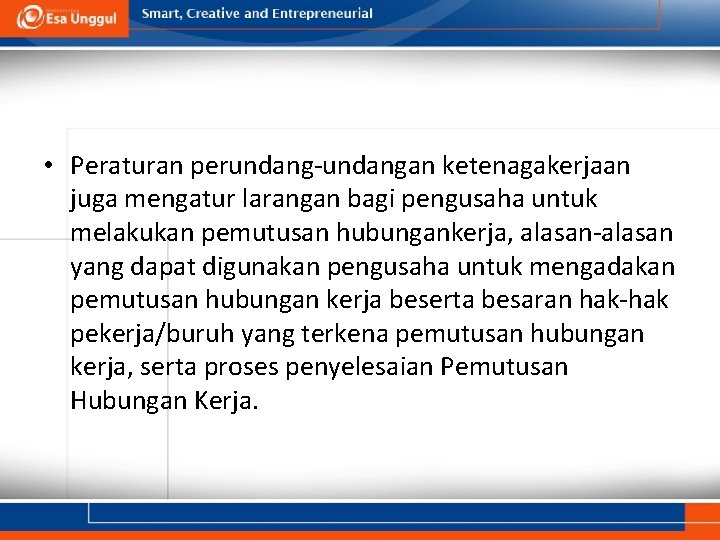 Esa Unggul

Smart, Creative and Entrepreneurial

• Peraturan perundang-undangan ketenagakerjaan juga mengatur larangan bagi pengusaha untuk melakukan pemutusan hubungankerja, alasan-alasan yang dapat digunakan pengusaha untuk mengadakan pemutusan hubungan kerja beserta besaran hak-hak pekerja/buruh yang terkena pemutusan hubungan kerja, serta proses penyelesaian Pemutusan Hubungan Kerja.